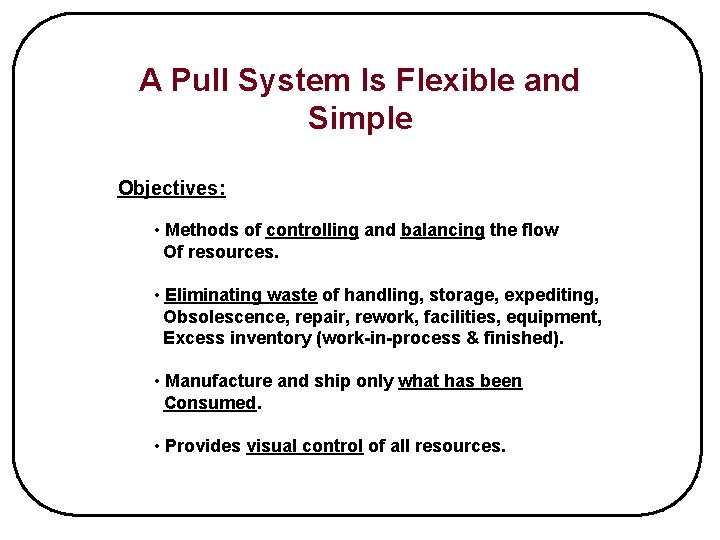 A Pull System Is Flexible and Simple

Objectives:

• Methods of controlling and balancing the flow Of resources.

• Eliminating waste of handling, storage, expediting, Obsolescence, repair, rework, facilities, equipment, Excess inventory (work-in-process & finished).

• Manufacture and ship only what has been Consumed.

• Provides visual control of all resources.